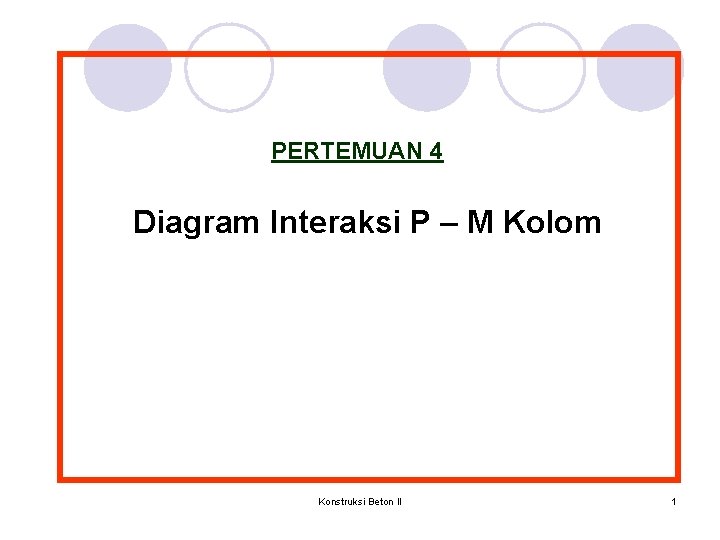 PERTEMUAN 4

Diagram Interaksi P – M Kolom

Konstruksi Beton II

1